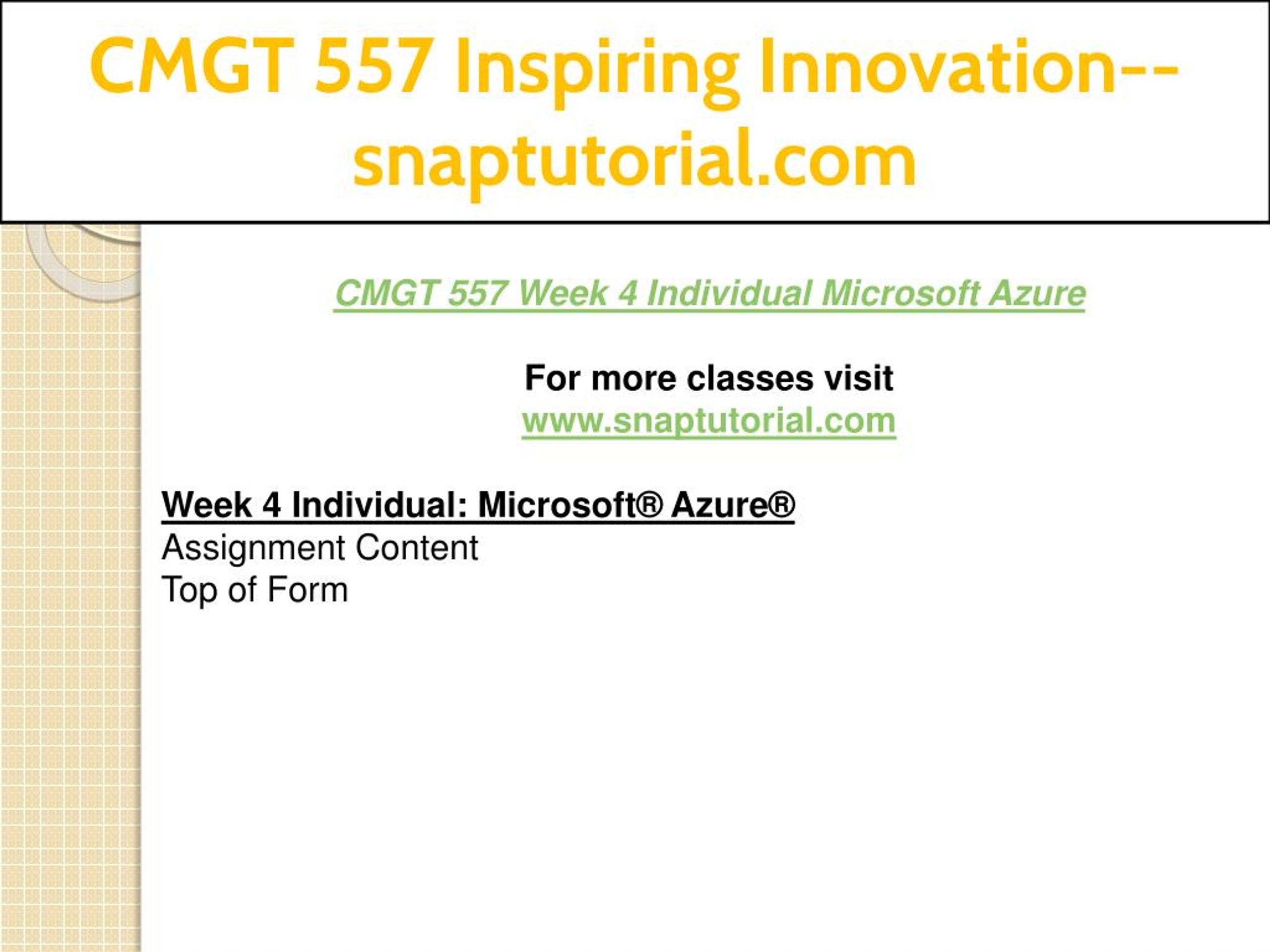 CMGT 557 Inspiring Innovation--snaptutorial.com

CMGT 557 Week 4 Individual Microsoft Azure

For more classes visit
www.snaptutorial.com

Week 4 Individual: Microsoft® Azure®
Assignment Content
Top of Form